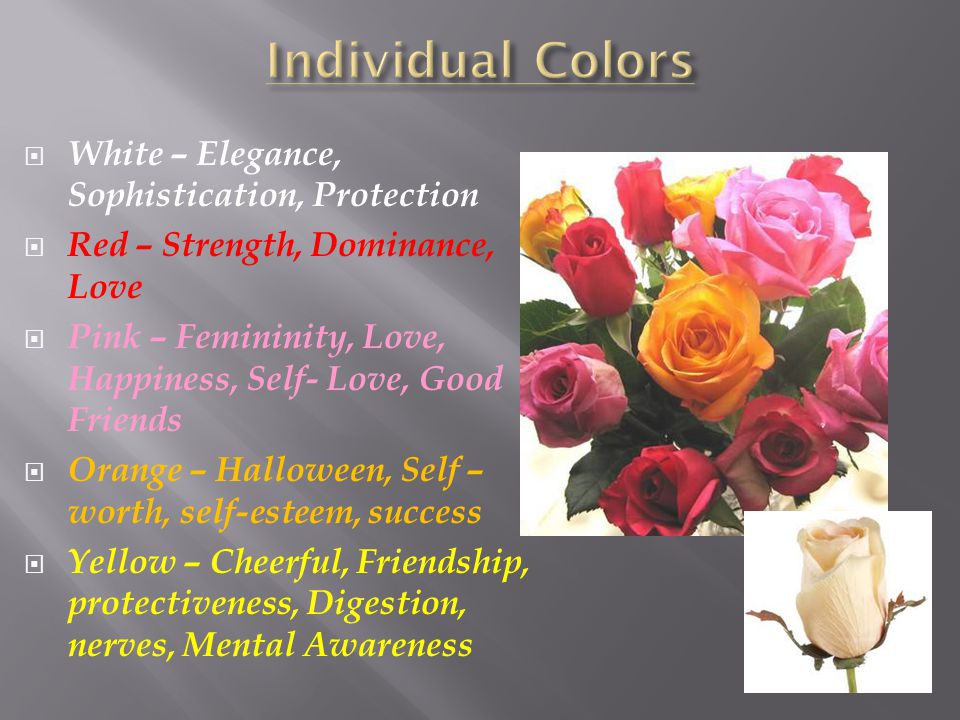 Individual Colors

White – Elegance, Sophistication, Protection

Red – Strength, Dominance, Love

Pink – Femininity, Love, Happiness, Self- Love, Good Friends

Orange – Halloween, Self – worth, self-esteem, success

Yellow – Cheerful, Friendship, protectiveness, Digestion, nerves, Mental Awareness